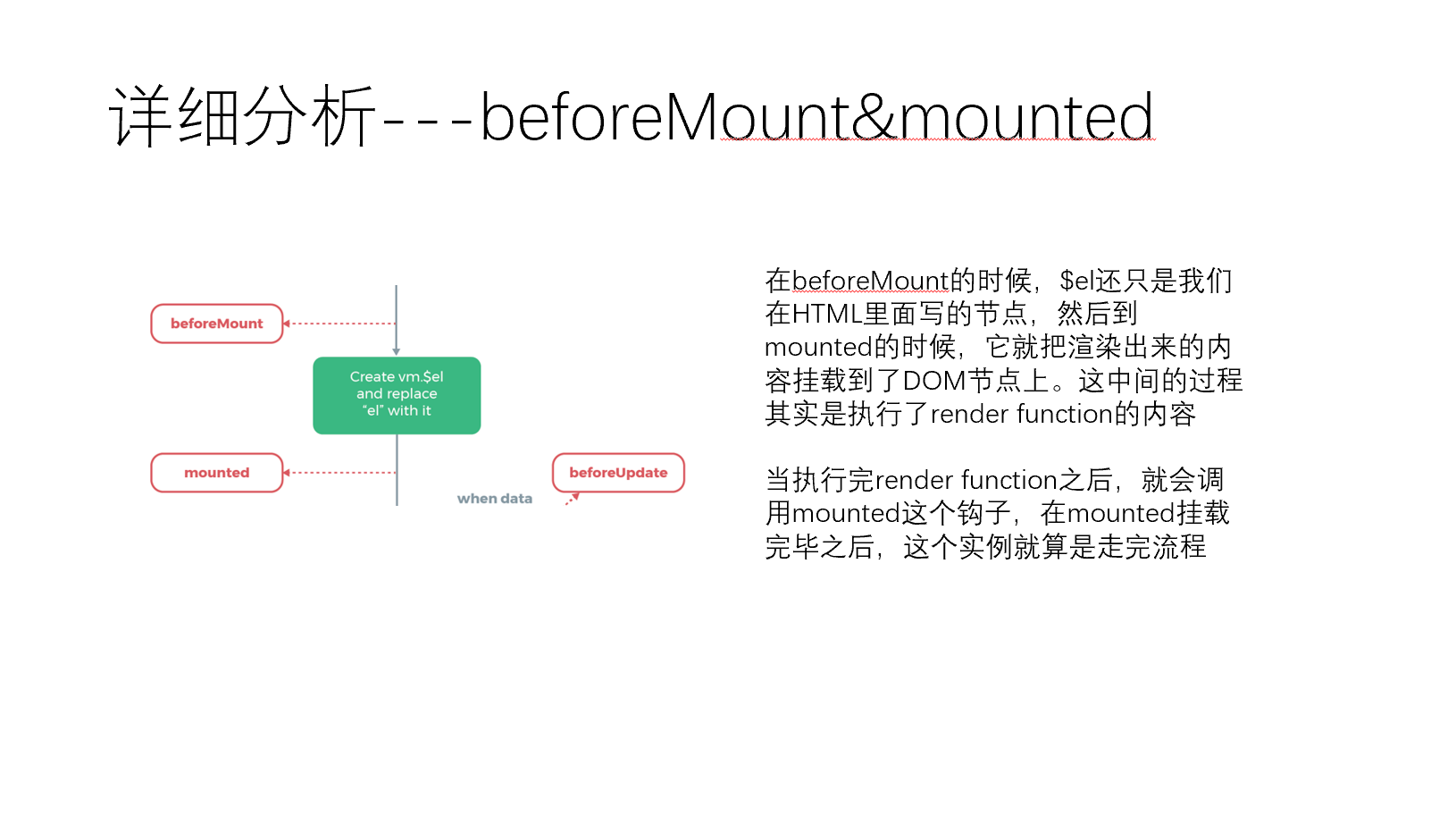 详细分析---beforeMount&mounted

beforeMount

Create vm.$el and replace "el" with it

mounted

when data

beforeUpdate

在beforeMount的时候，$el还只是我们在HTML里面写的节点，然后到mounted的时候，它就把渲染出来的内容挂载到了DOM节点上。这中间的过程其实是执行了render function的内容

当执行完render function之后，就会调用mounted这个钩子，在mounted挂载完毕之后，这个实例就算是走完流程